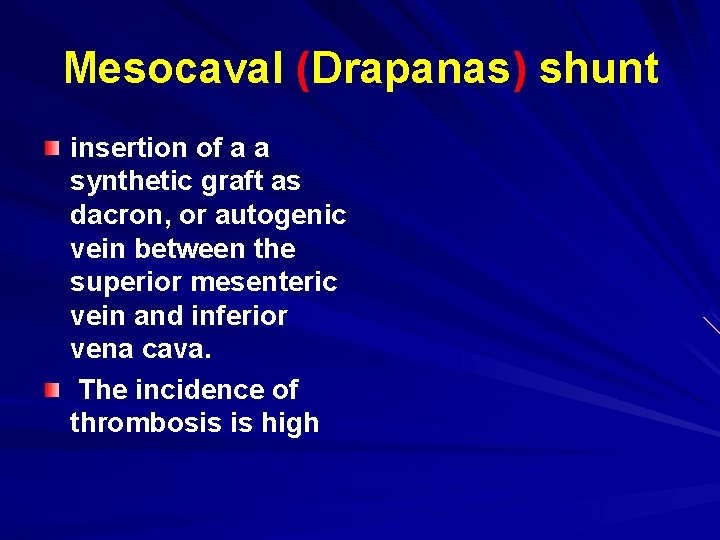 Mesocaval (Drapanas) shunt

insertion of a a synthetic graft as dacron, or autogenic vein between the superior mesenteric vein and inferior vena cava.

The incidence of thrombosis is high